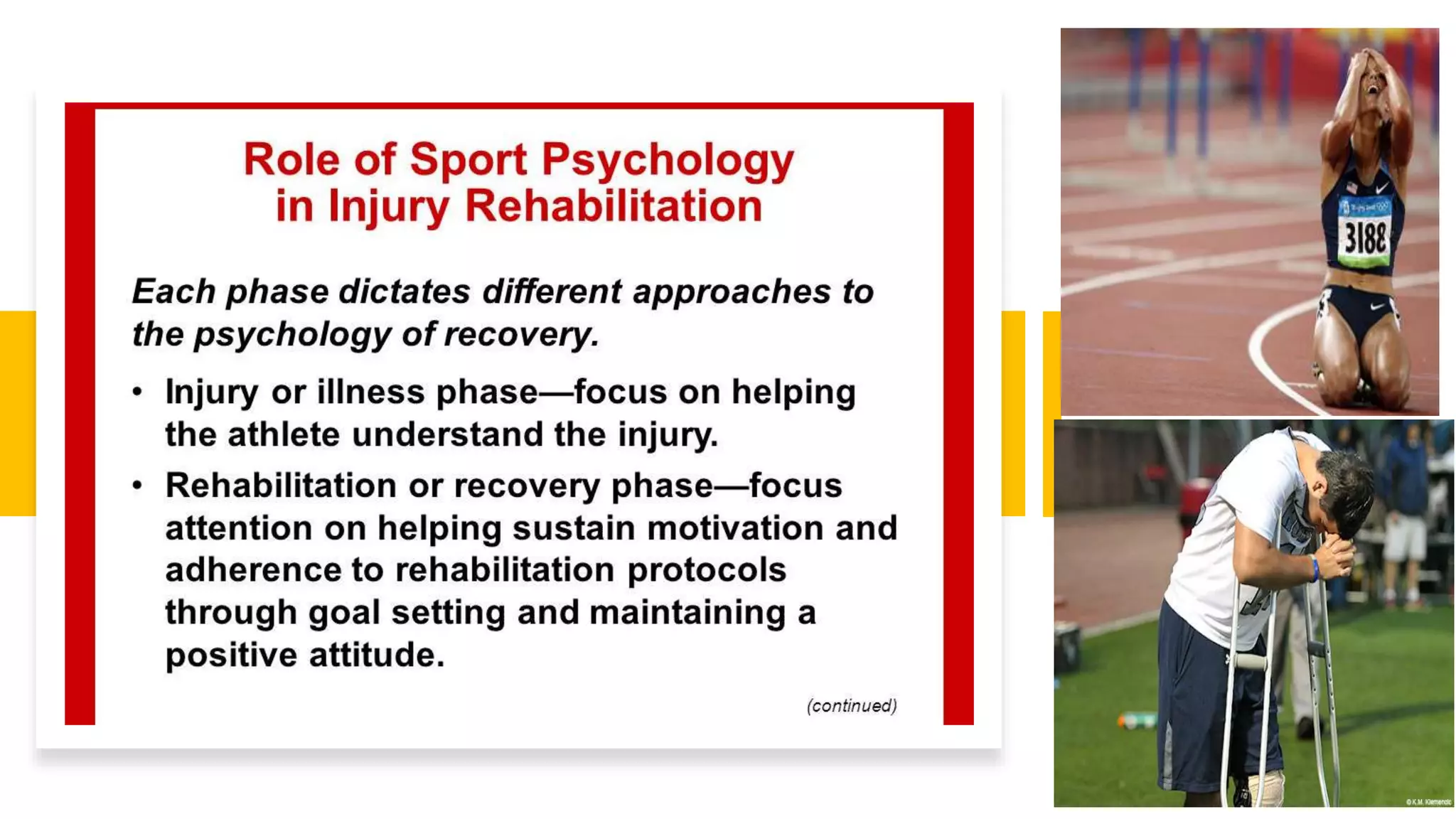 Role of Sport Psychology in Injury Rehabilitation

Each phase dictates different approaches to the psychology of recovery.

• Injury or illness phase—focus on helping the athlete understand the injury.

• Rehabilitation or recovery phase—focus attention on helping sustain motivation and adherence to rehabilitation protocols through goal setting and maintaining a positive attitude.

(continued)

3188

© K.M. Klemencic